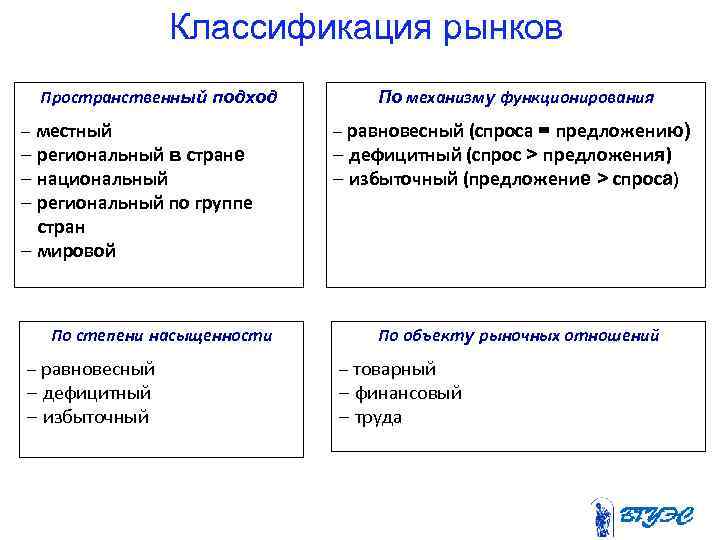 Классификация рынков

Пространственный подход

– местный
– региональный в стране
– национальный
– региональный по группе стран
– мировой

По механизму функционирования

– равновесный (спроса = предложению)
– дефицитный (спрос > предложения)
– избыточный (предложение > спроса)

По степени насыщенности

– равновесный
– дефицитный
– избыточный

По объекту рыночных отношений

– товарный
– финансовый
– труда

ВГУЭС